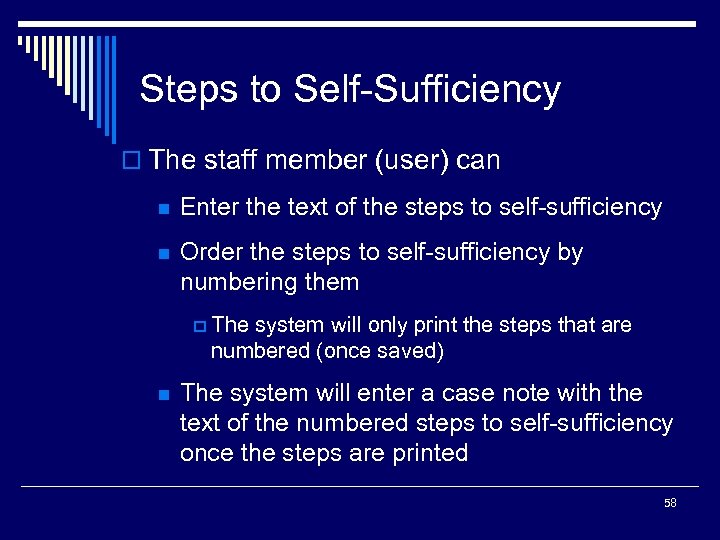 Steps to Self-Sufficiency

The staff member (user) can

Enter the text of the steps to self-sufficiency

Order the steps to self-sufficiency by numbering them

The system will only print the steps that are numbered (once saved)

The system will enter a case note with the text of the numbered steps to self-sufficiency once the steps are printed

58